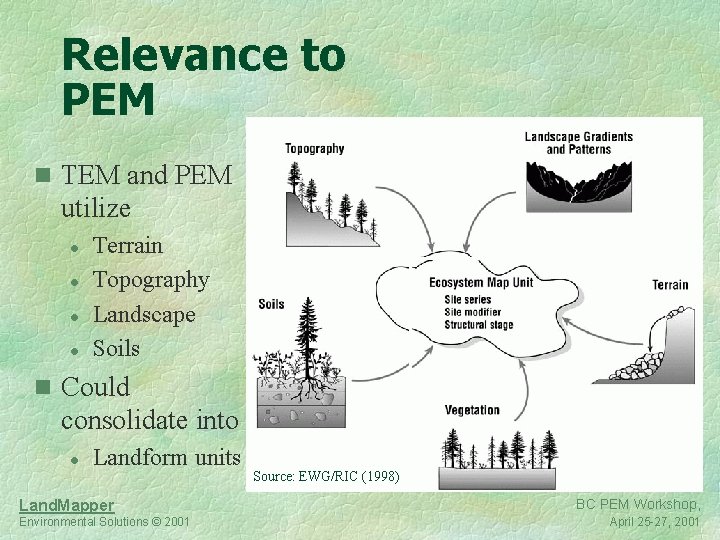 Relevance to PEM

TEM and PEM utilize
Terrain
Topography
Landscape
Soils
Could consolidate into
Landform units

Topography
Landscape Gradients and Patterns
Ecosystem Map Unit
Site series
Site modifier
Structural stage
Terrain
Soils
Vegetation
Source: EWG/RIC (1998)

LandMapper
Environmental Solutions © 2001

BC PEM Workshop,
April 25-27, 2001